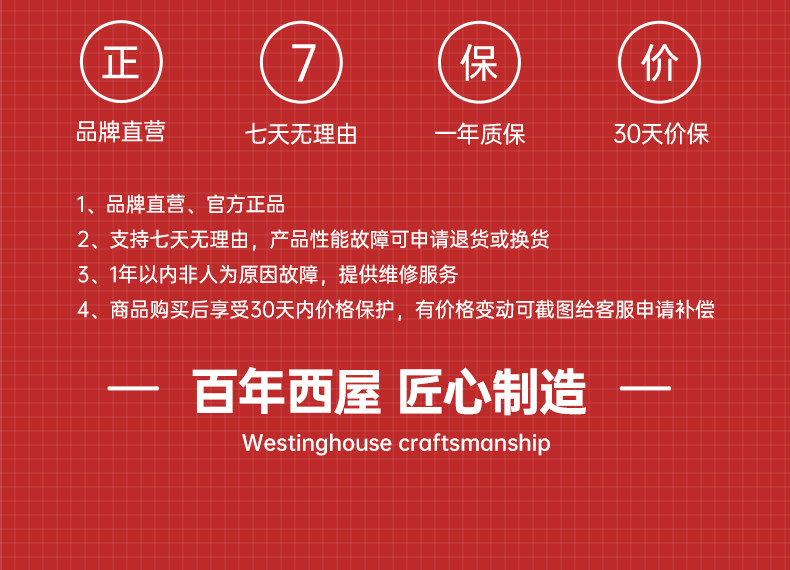 正
品牌直营

7
七天无理由

保
一年质保

价
30天价保

1、品牌直营、官方正品
2、支持七天无理由，产品性能故障可申请退货或换货
3、1年以内非人为原因故障，提供维修服务
4、商品购买后享受30天内价格保护，有价格变动可截图给客服申请补偿

— 百年西屋 匠心制造 —
Westinghouse craftsmanship